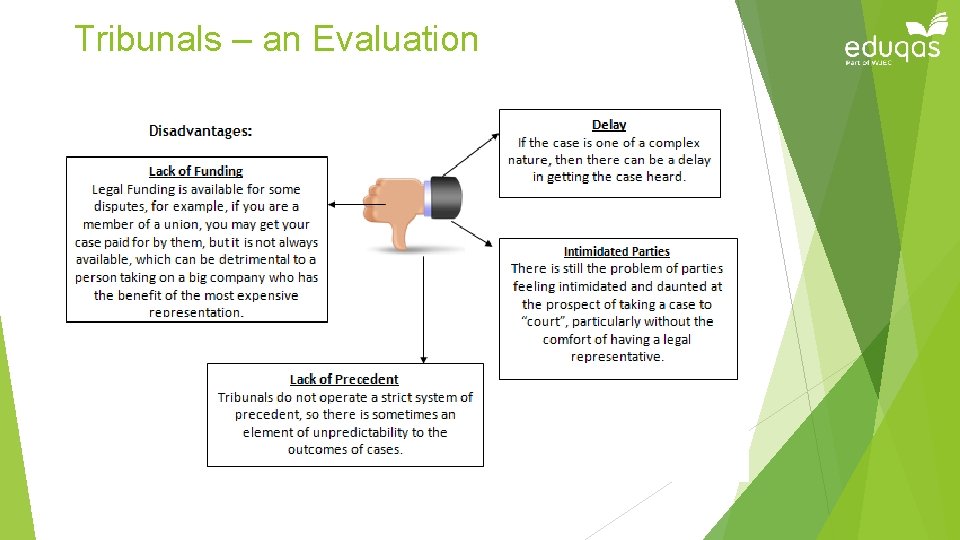 Tribunals – an Evaluation

eduqas
Part of WJEC

Disadvantages:

Lack of Funding
Legal Funding is available for some disputes, for example, if you are a member of a union, you may get your case paid for by them, but it is not always available, which can be detrimental to a person taking on a big company who has the benefit of the most expensive representation.

Delay
If the case is one of a complex nature, then there can be a delay in getting the case heard.

Intimidated Parties
There is still the problem of parties feeling intimidated and daunted at the prospect of taking a case to "court", particularly without the comfort of having a legal representative.

Lack of Precedent
Tribunals do not operate a strict system of precedent, so there is sometimes an element of unpredictability to the outcomes of cases.